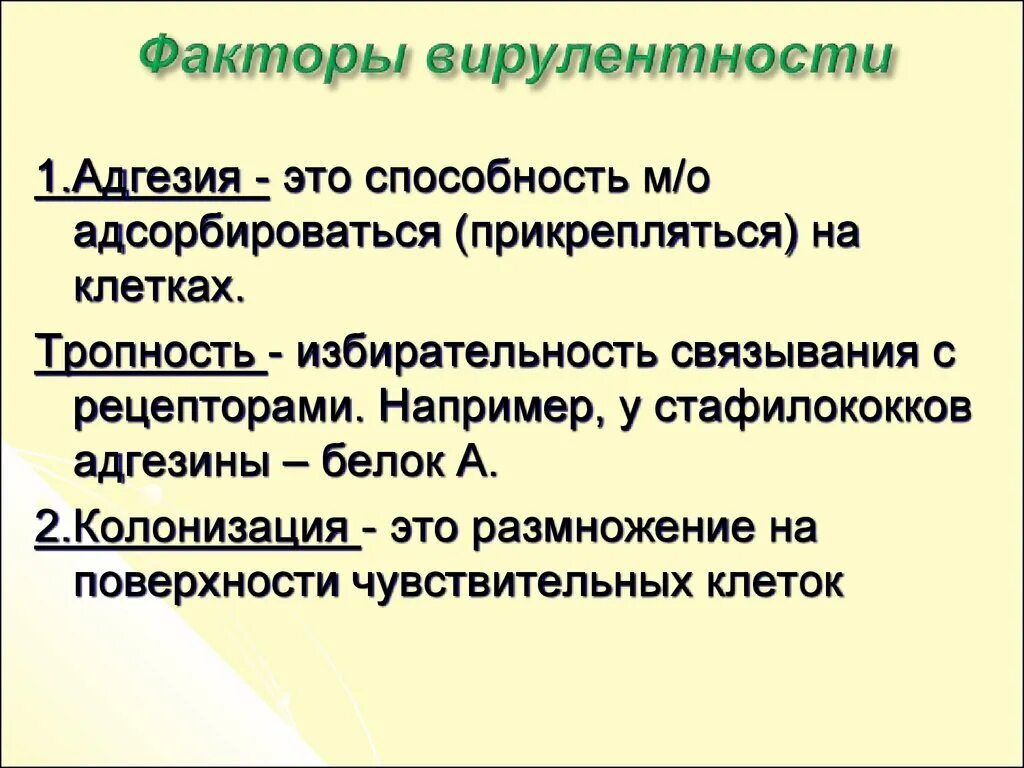 Факторы вирулентности

1.Адгезия - это способность м/о адсорбироваться (прикрепляться) на клетках.

Тропность - избирательность связывания с рецепторами. Например, у стафилококков адгезины – белок А.

2.Колонизация - это размножение на поверхности чувствительных клеток